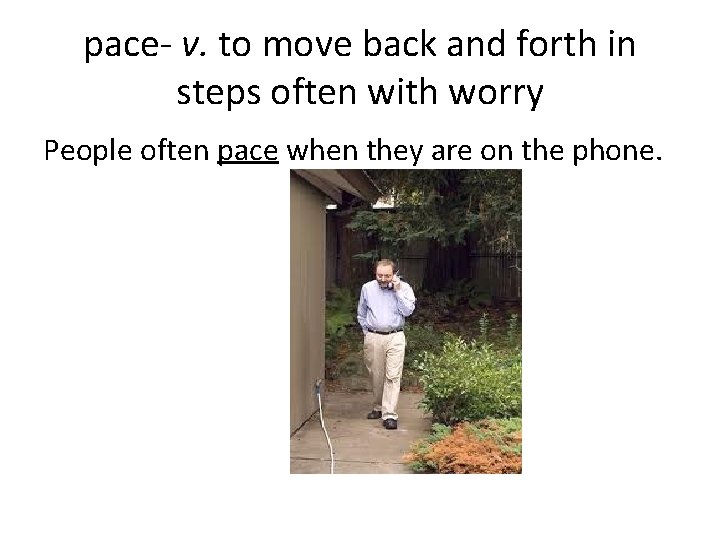 pace- v. to move back and forth in steps often with worry

People often pace when they are on the phone.